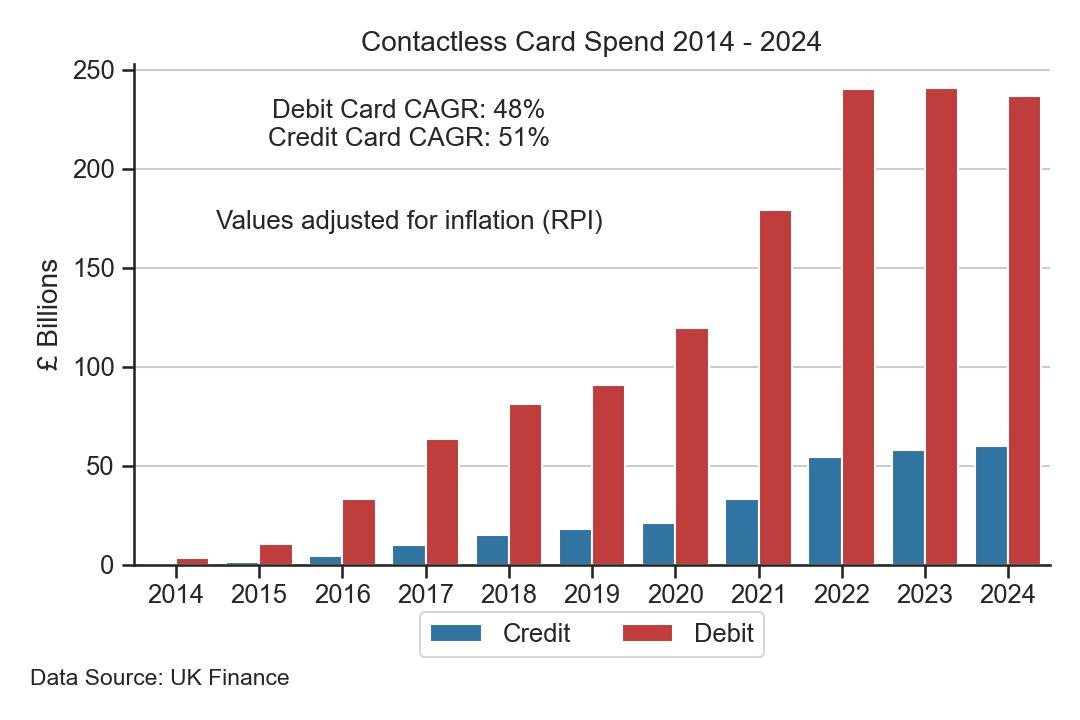 Contactless Card Spend 2014 - 2024

Debit Card CAGR: 48%
Credit Card CAGR: 51%

Values adjusted for inflation (RPI)

£ Billions

250
200
150
100
50
0

2014 2015 2016 2017 2018 2019 2020 2021 2022 2023 2024

Credit Debit

Data Source: UK Finance